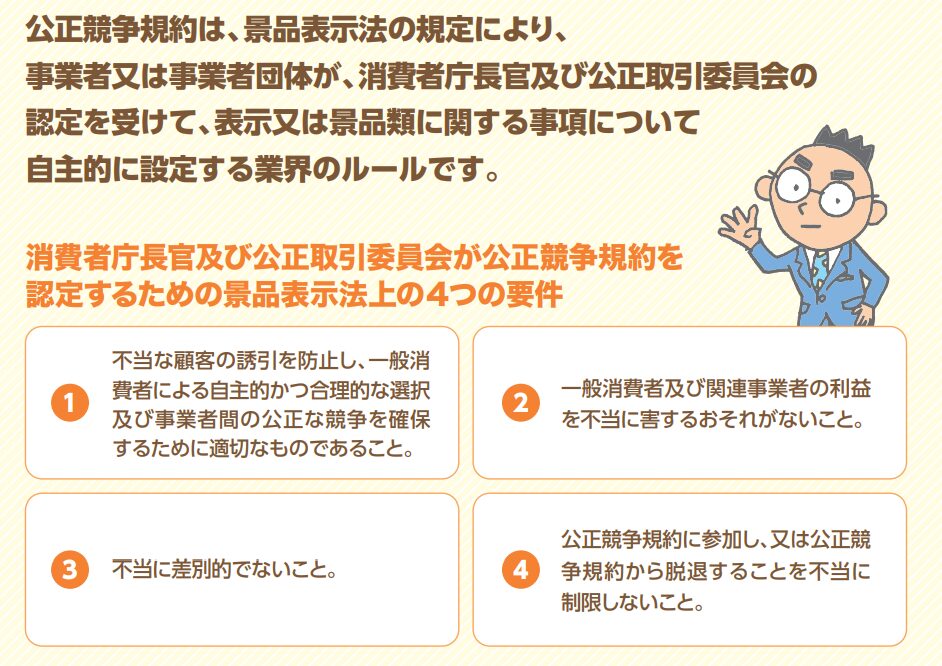 公正競争規約は、景品表示法の規定により、事業者又は事業者団体が、消費者庁長官及び公正取引委員会の認定を受けて、表示又は景品類に関する事項について自主的に設定する業界のルールです。

消費者庁長官及び公正取引委員会が公正競争規約を認定するための景品表示法上の4つの要件

1 不当な顧客の誘引を防止し、一般消費者による自主的かつ合理的な選択及び事業者間の公正な競争を確保するために適切なものであること。

2 一般消費者及び関連事業者の利益を不当に害するおそれがないこと。

3 不当に差別的でないこと。

4 公正競争規約に参加し、又は公正競争規約から脱退することを不当に制限しないこと。